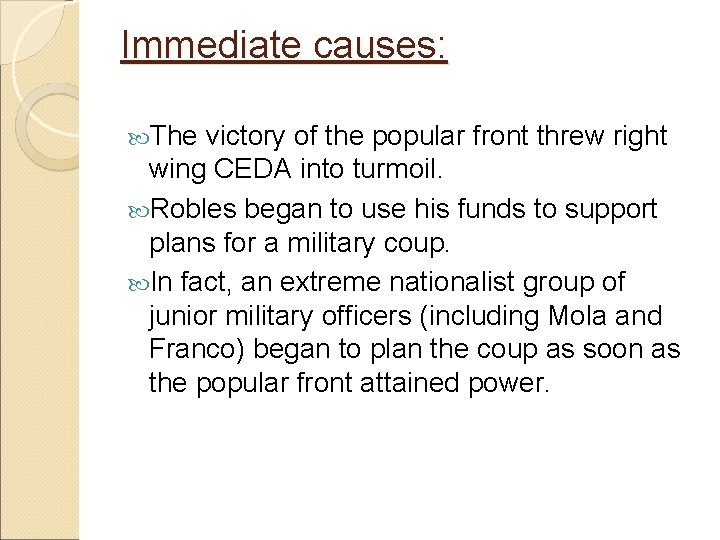 Immediate causes:

The victory of the popular front threw right wing CEDA into turmoil.

Robles began to use his funds to support plans for a military coup.

In fact, an extreme nationalist group of junior military officers (including Mola and Franco) began to plan the coup as soon as the popular front attained power.